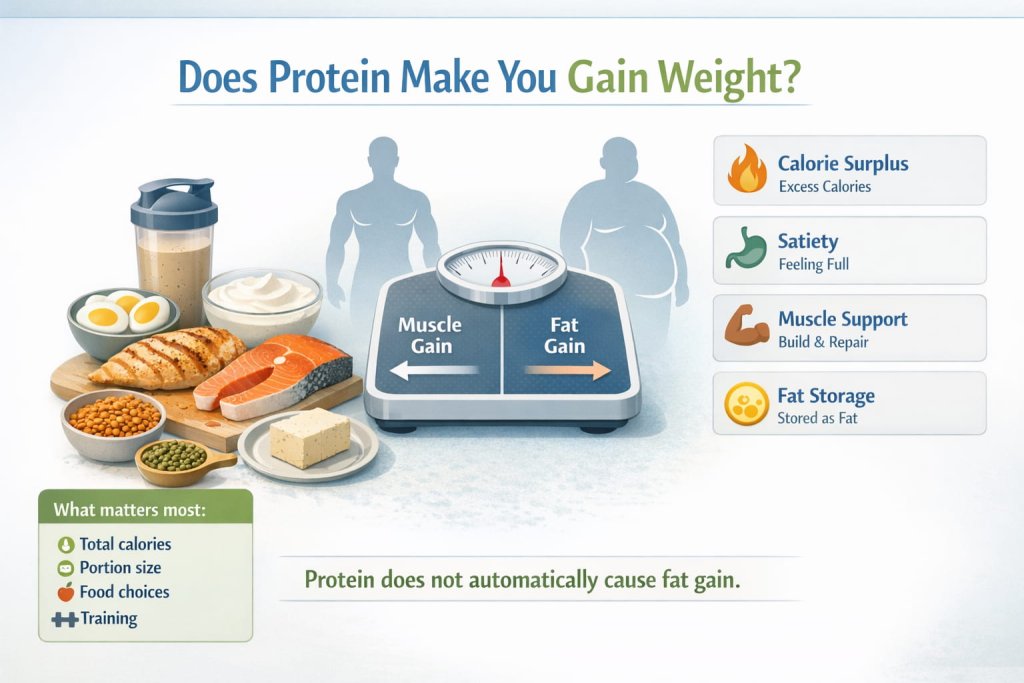 Does Protein Make You Gain Weight?

Muscle Gain

Fat Gain

Calorie Surplus
Excess Calories

Satiety
Feeling Full

Muscle Support
Build & Repair

Fat Storage
Stored as Fat

What matters most:
Total calories
Portion size
Food choices
Training

Protein does not automatically cause fat gain.